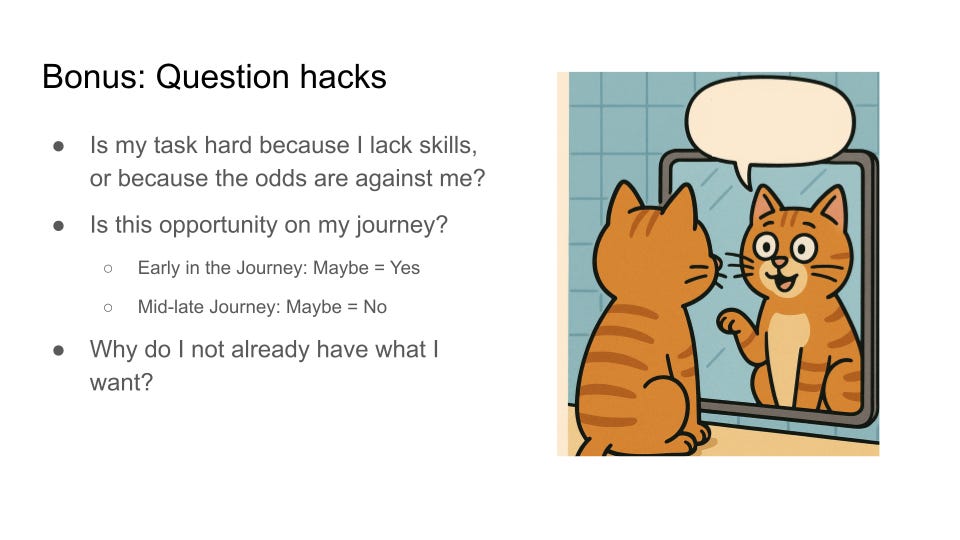 Bonus: Question hacks

● Is my task hard because I lack skills, or because the odds are against me?

● Is this opportunity on my journey?

○ Early in the Journey: Maybe = Yes

○ Mid-late Journey: Maybe = No

● Why do I not already have what I want?